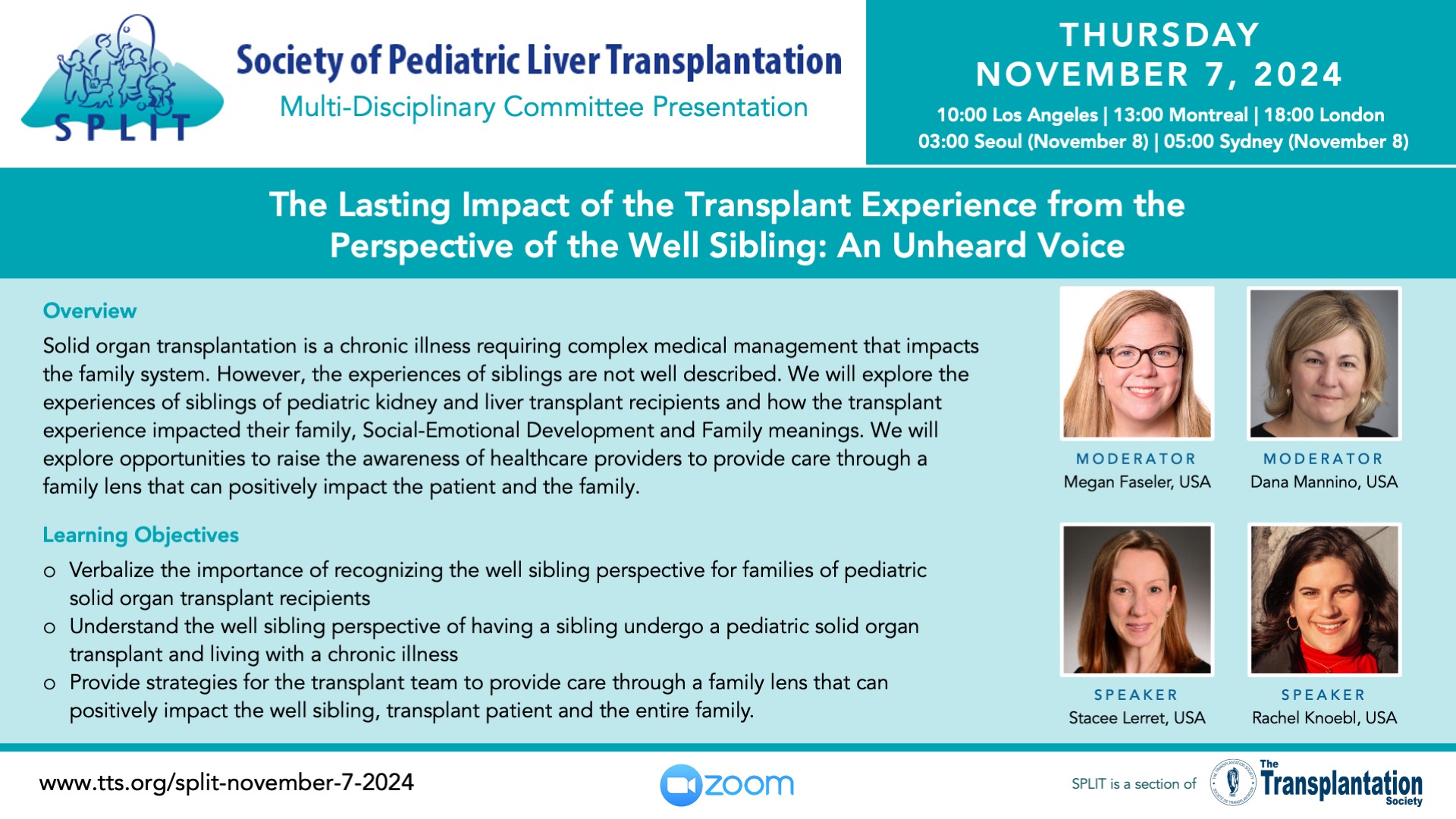 SPLIT

Society of Pediatric Liver Transplantation
Multi-Disciplinary Committee Presentation

THURSDAY
NOVEMBER 7, 2024
10:00 Los Angeles | 13:00 Montreal | 18:00 London
03:00 Seoul (November 8) | 05:00 Sydney (November 8)

The Lasting Impact of the Transplant Experience from the Perspective of the Well Sibling: An Unheard Voice

Overview
Solid organ transplantation is a chronic illness requiring complex medical management that impacts the family system. However, the experiences of siblings are not well described. We will explore the experiences of siblings of pediatric kidney and liver transplant recipients and how the transplant experience impacted their family, Social-Emotional Development and Family meanings. We will explore opportunities to raise the awareness of healthcare providers to provide care through a family lens that can positively impact the patient and the family.

Learning Objectives
o Verbalize the importance of recognizing the well sibling perspective for families of pediatric solid organ transplant recipients
o Understand the well sibling perspective of having a sibling undergo a pediatric solid organ transplant and living with a chronic illness
o Provide strategies for the transplant team to provide care through a family lens that can positively impact the well sibling, transplant patient and the entire family.

MODERATOR
Megan Faseler, USA

MODERATOR
Dana Mannino, USA

SPEAKER
Stacee Lerret, USA

SPEAKER
Rachel Knoebl, USA

www.tts.org/split-november-7-2024

zoom

SPLIT is a section of The Transplantation Society